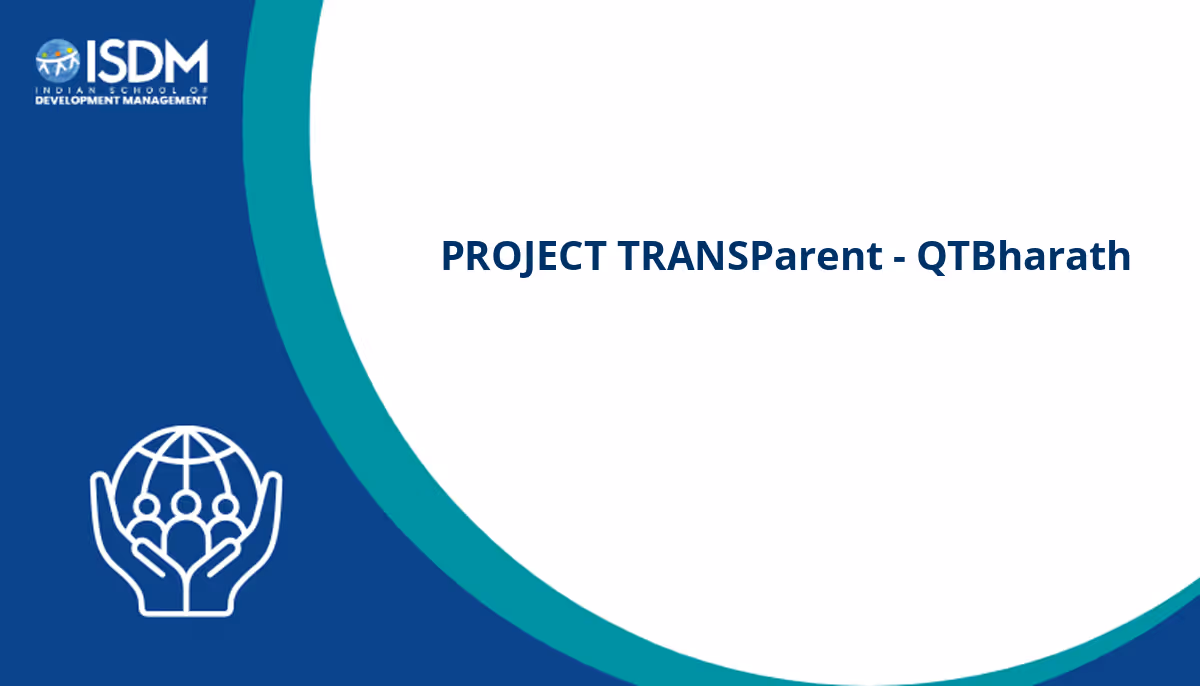 ISDM
INDIAN SCHOOL OF
DEVELOPMENT MANAGEMENT

PROJECT TRANSParent - QTBharath